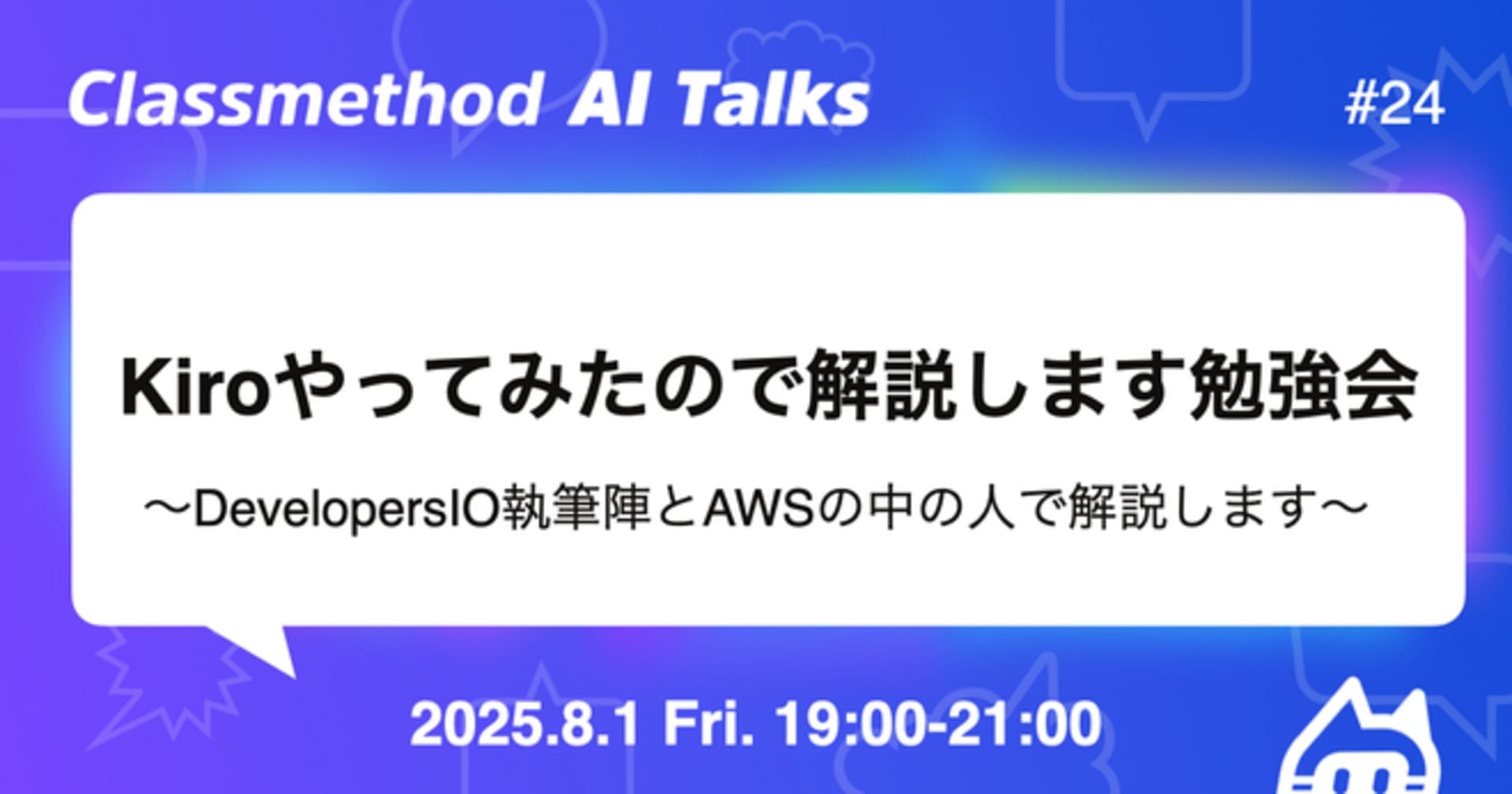 Classmethod AI Talks

#24

Kiroやってみたので解説します勉強会

〜DevelopersIO執筆陣とAWSの中の人で解説します〜

2025.8.1 Fri. 19:00-21:00